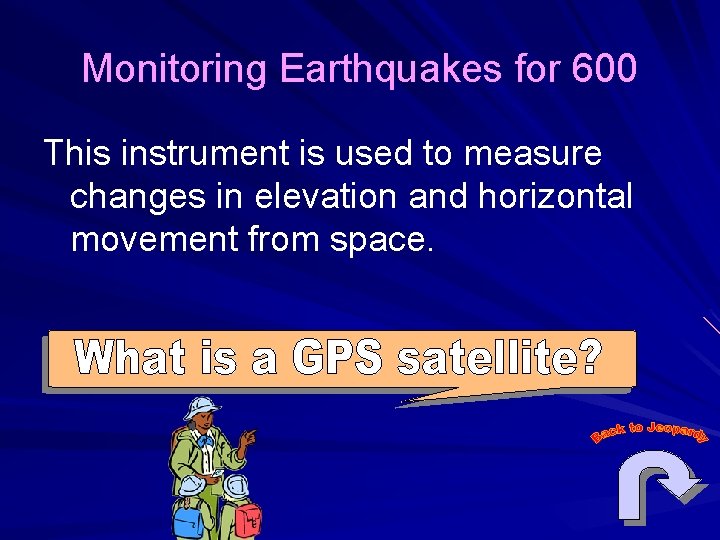 Monitoring Earthquakes for 600

This instrument is used to measure changes in elevation and horizontal movement from space.

What is a GPS satellite?

Back to Jeopardy